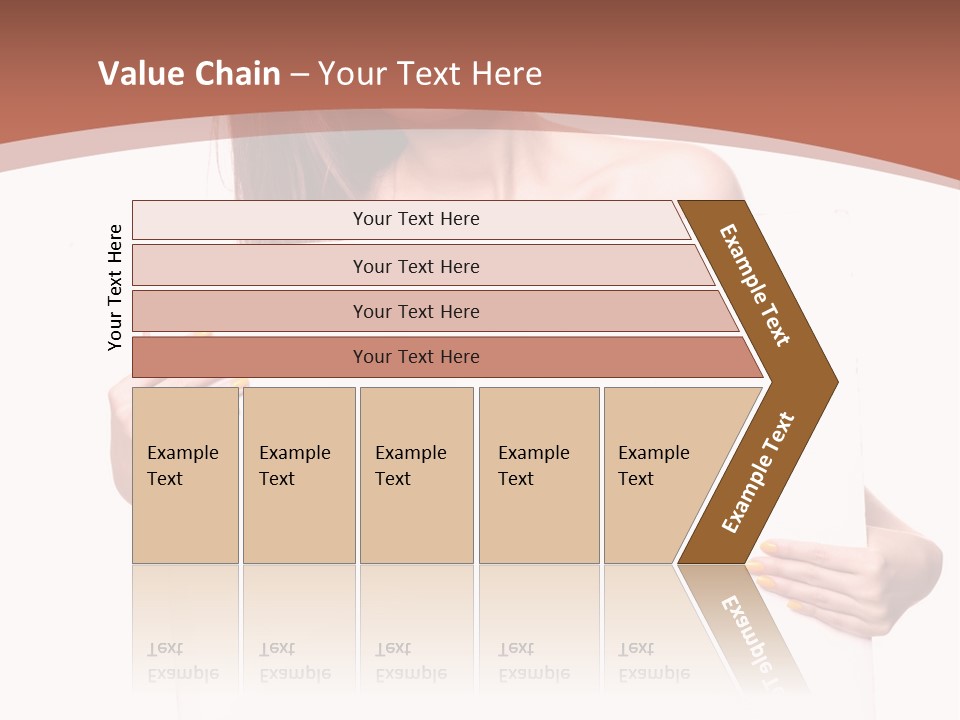 Value Chain – Your Text Here

Your Text Here

Your Text Here

Your Text Here

Your Text Here

Your Text Here

Example Text

Example Text

Example Text

Example Text

Example Text

Example Text

Example Text